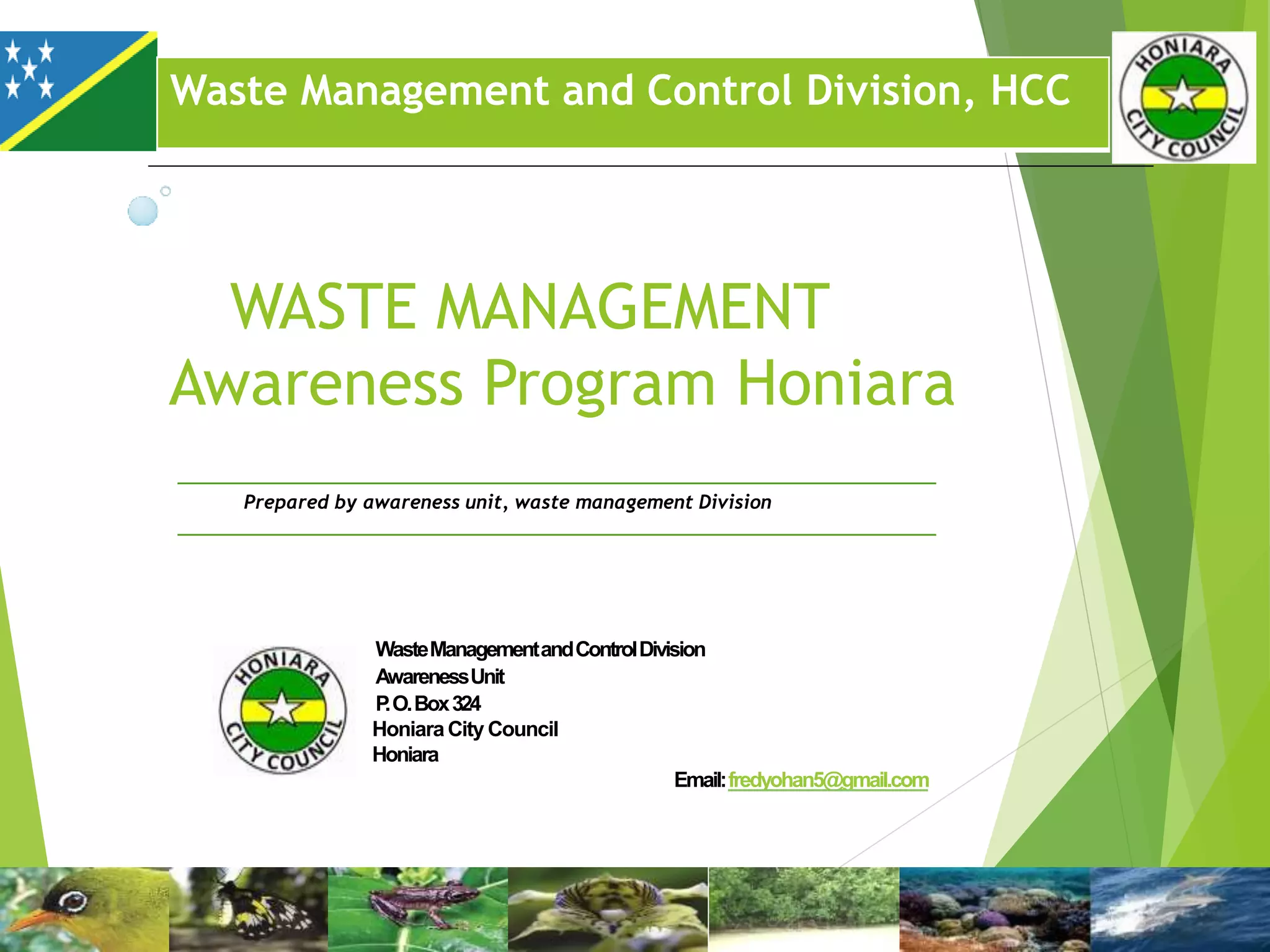 Waste Management and Control Division, HCC

HONIARA CITY COUNCIL

WASTE MANAGEMENT
Awareness Program Honiara

Prepared by awareness unit, waste management Division

HONIARA CITY COUNCIL

Waste Management and Control Division
Awareness Unit
P.O. Box 324
Honiara City Council
Honiara

Email: fredyohan5@gmail.com